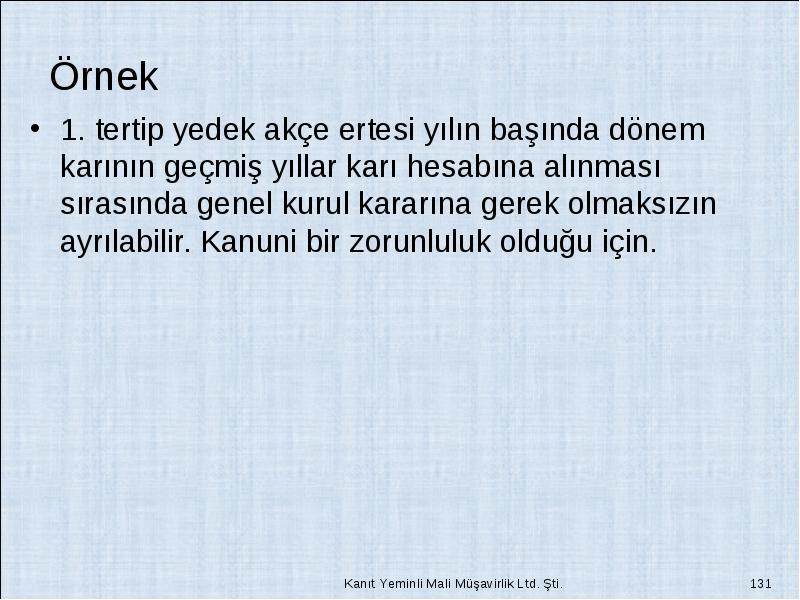 Örnek

• 1. tertip yedek akçe ertesi yılın başında dönem karının geçmiş yıllar karı hesabına alınması sırasında genel kurul kararına gerek olmaksızın ayrılabilir. Kanuni bir zorunluluk olduğu için.

Kanıt Yeminli Mali Müşavirlik Ltd. Şti.

131